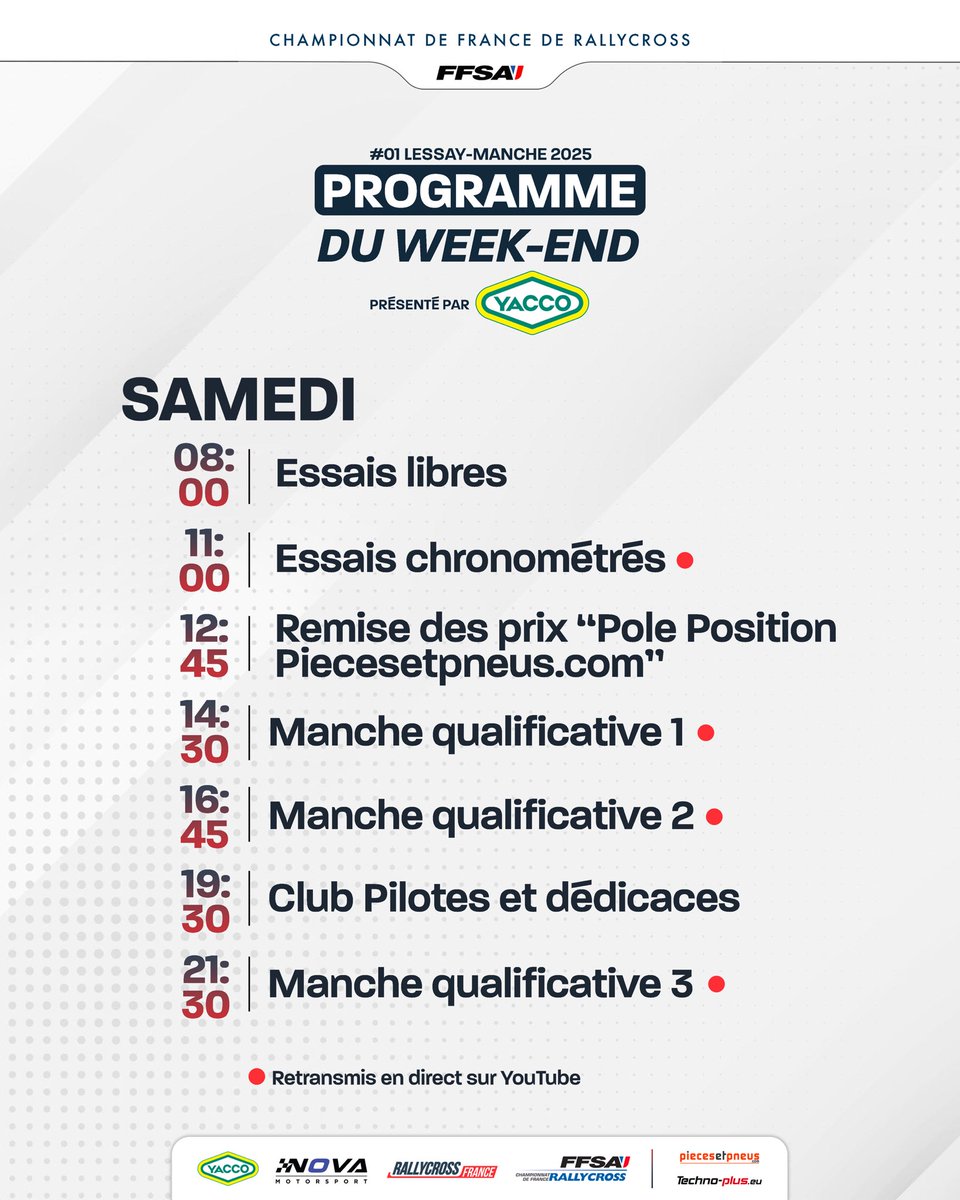 CHAMPIONNAT DE FRANCE DE RALLYCROSS

FFSA

#01 LESSAY-MANCHE 2025

PROGRAMME

DU WEEK-END

PRÉSENTÉ PAR YACCO

SAMEDI

08:00 Essais libres

11:00 Essais chronométrés

12:45 Remise des prix "Pole Position Piecesetpneus.com"

14:30 Manche qualificative 1

16:45 Manche qualificative 2

19:30 Club Pilotes et dédicaces

21:30 Manche qualificative 3

Retransmis en direct sur YouTube

YACCO NOVA MOTORSPORT RALLYCROSS FRANCE FFSA CHAMPIONNAT DE FRANCE RALLYCROSS piecesetpneus.com Techno-plus.eu